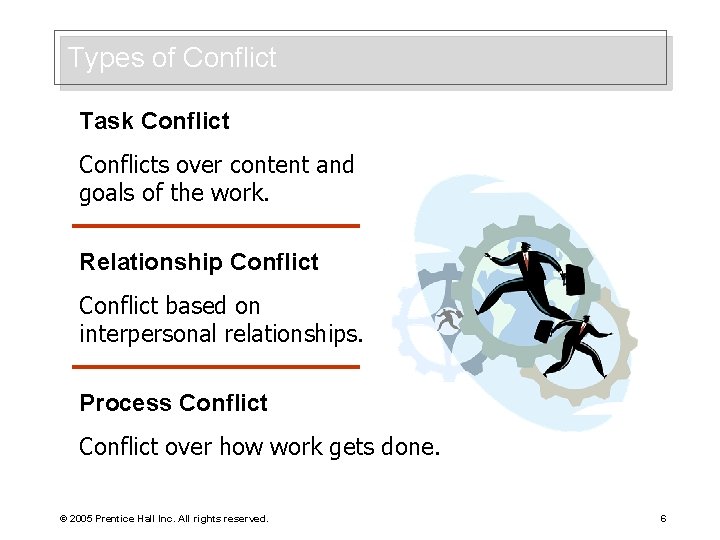 Types of Conflict

Task Conflict

Conflicts over content and goals of the work.

Relationship Conflict

Conflict based on interpersonal relationships.

Process Conflict

Conflict over how work gets done.

© 2005 Prentice Hall Inc. All rights reserved.

6